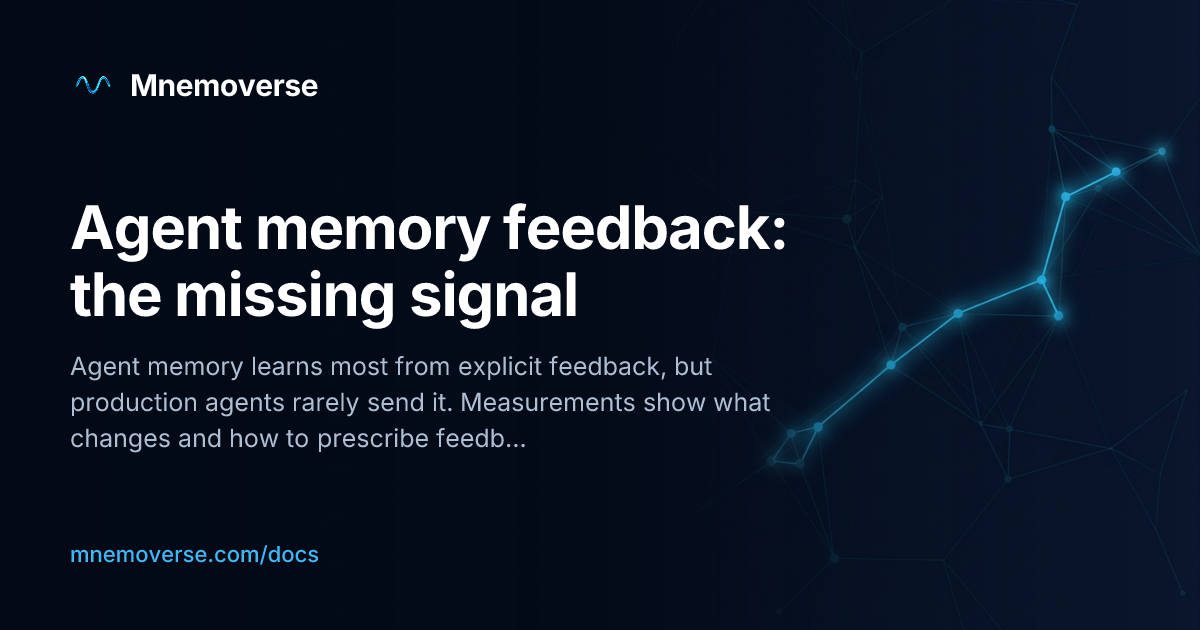 Mnemoverse

Agent memory feedback: the missing signal

Agent memory learns most from explicit feedback, but production agents rarely send it. Measurements show what changes and how to prescribe feedb...

mnemoverse.com/docs